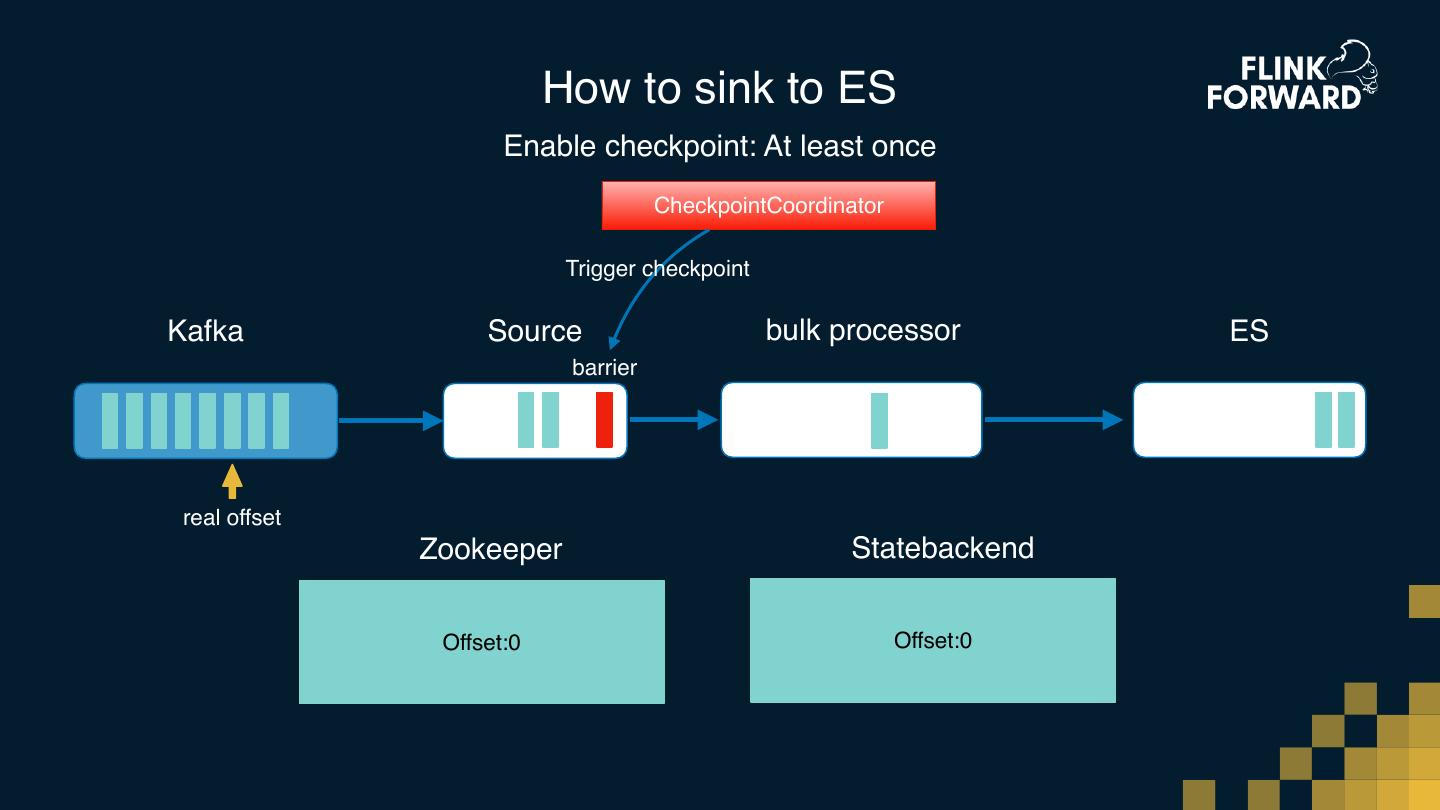 How to sink to ES

FLINK FORWARD

Enable checkpoint: At least once

CheckpointCoordinator

Trigger checkpoint

Kafka

Source

barrier

bulk processor

ES

real offset

Zookeeper

Offset:0

Statebackend

Offset:0